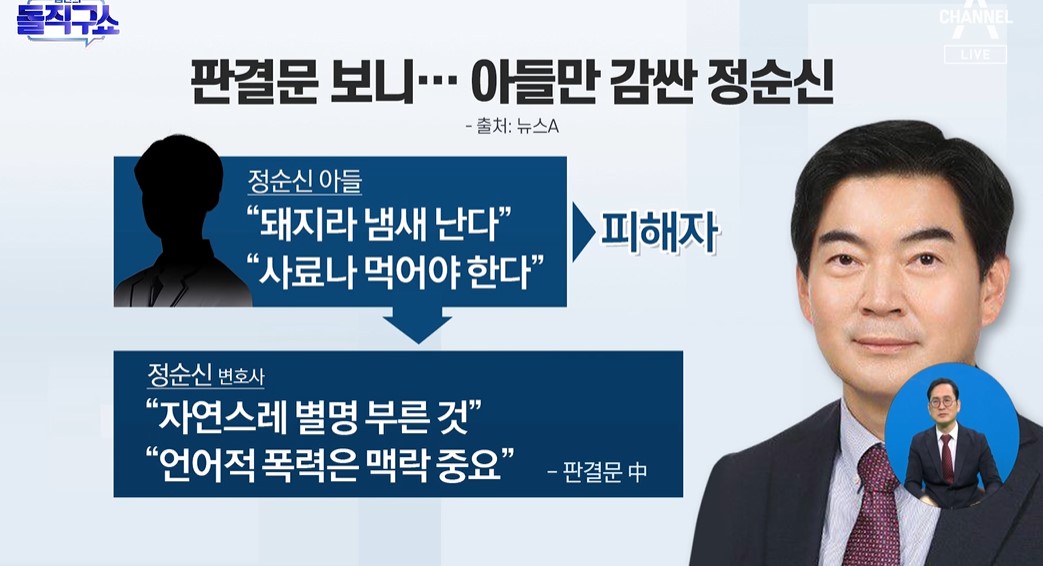 돌직구쇼

CHANNEL A
LIVE

판결문 보니… 아들만 감싼 정순신

- 출처: 뉴스A

정순신 아들
“돼지라 냄새 난다”
“사료나 먹어야 한다”

피해자

정순신 변호사
“자연스레 별명 부른 것”
“언어적 폭력은 맥락 중요”

– 판결문 中